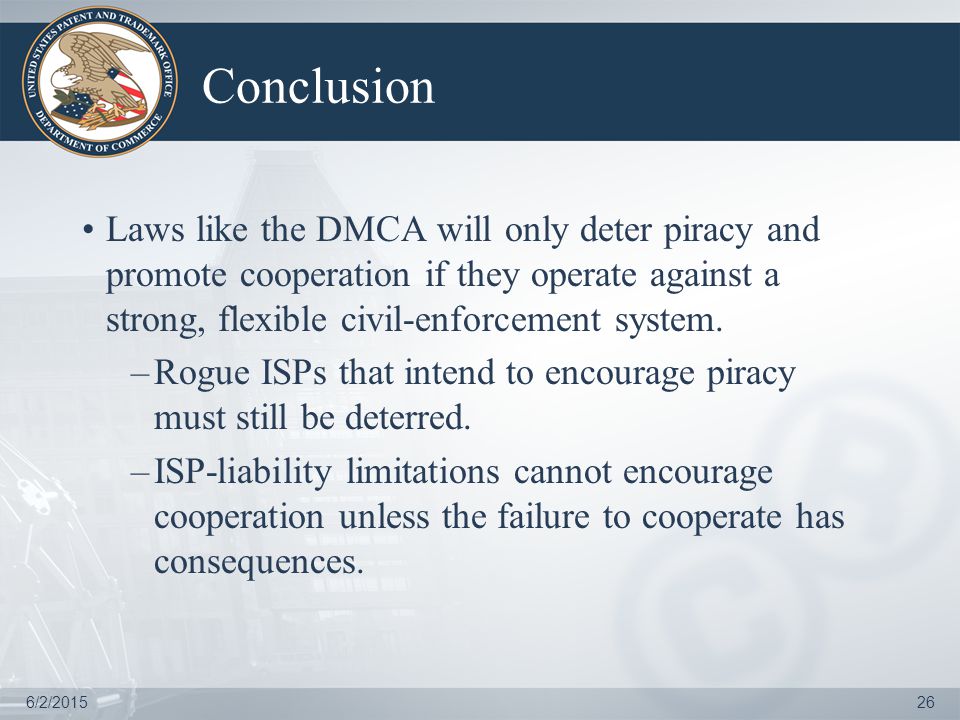 UNITED STATES PATENT AND TRADEMARK OFFICE
DEPARTMENT OF COMMERCE

Conclusion

• Laws like the DMCA will only deter piracy and promote cooperation if they operate against a strong, flexible civil-enforcement system.
– Rogue ISPs that intend to encourage piracy must still be deterred.
– ISP-liability limitations cannot encourage cooperation unless the failure to cooperate has consequences.

6/2/2015

26